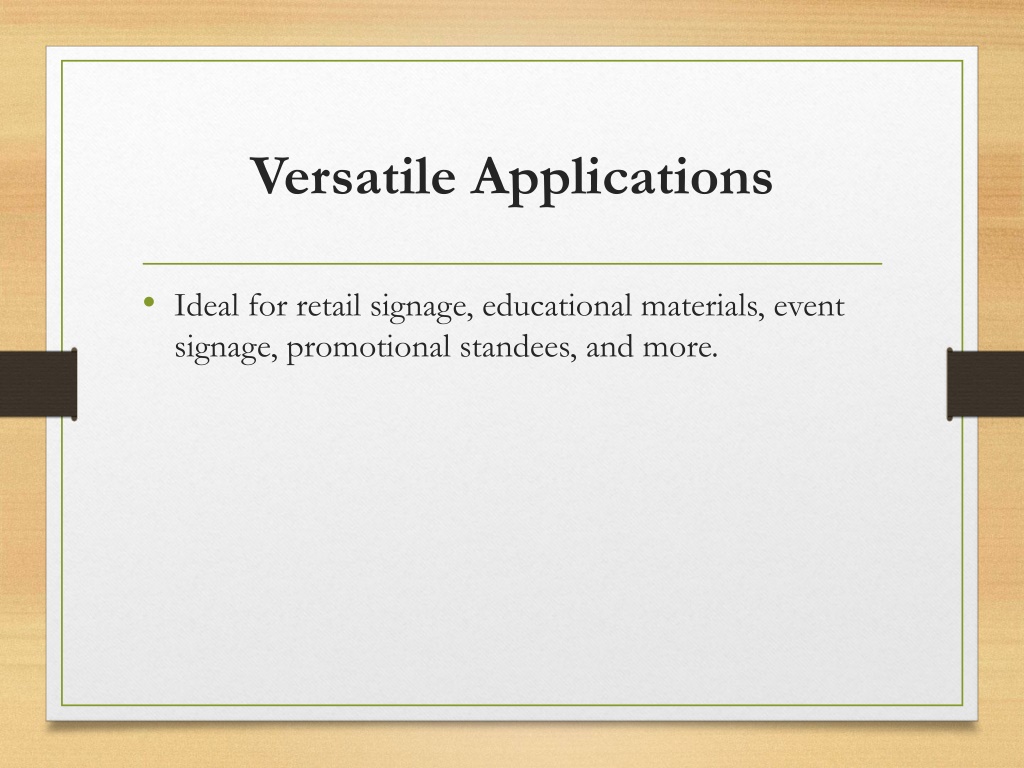 Versatile Applications

• Ideal for retail signage, educational materials, event signage, promotional standees, and more.